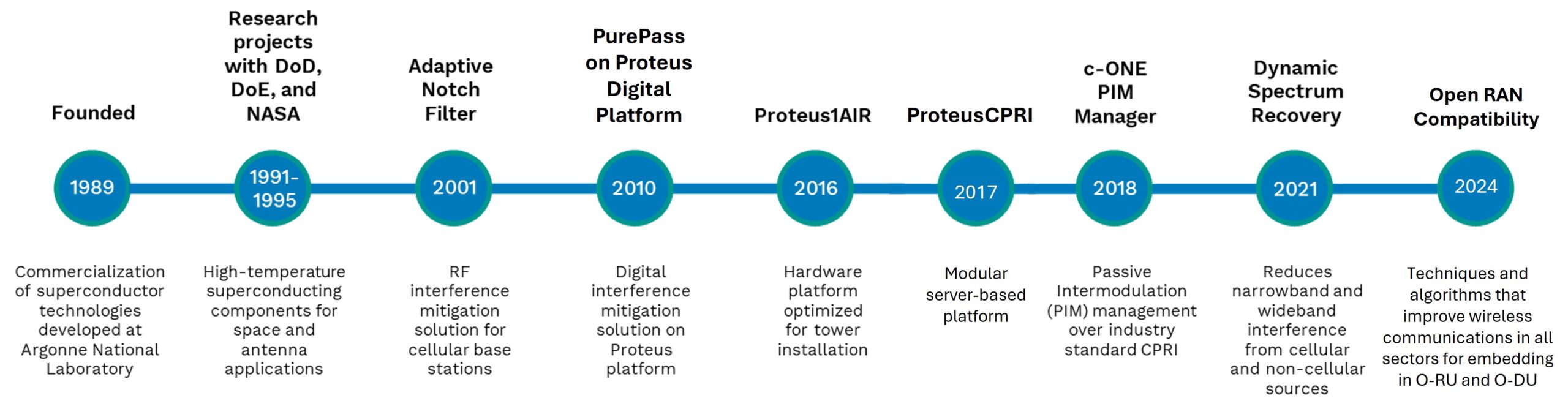 Founded

1989

Commercialization of superconductor technologies developed at Argonne National Laboratory

Research projects with DoD, DoE, and NASA

1991-1995

High-temperature superconducting components for space and antenna applications

Adaptive Notch Filter

2001

RF interference mitigation solution for cellular base stations

PurePass on Proteus Digital Platform

2010

Digital interference mitigation solution on Proteus platform

Proteus1AIR

2016

Hardware platform optimized for tower installation

ProteusCPRI

2017

Modular server-based platform

c-ONE PIM Manager

2018

Passive Intermodulation (PIM) management over industry standard CPRI

Dynamic Spectrum Recovery

2021

Reduces narrowband and wideband interference from cellular and non-cellular sources

Open RAN Compatibility

2024

Techniques and algorithms that improve wireless communications in all sectors for embedding in O-RU and O-DU